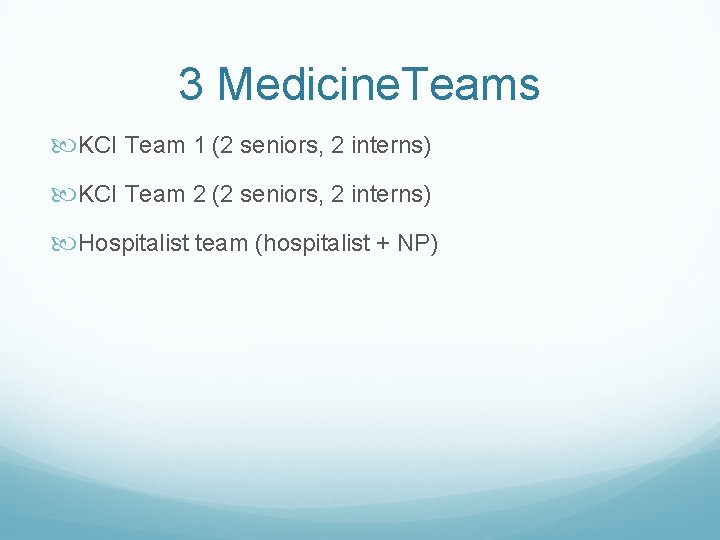 3 MedicineTeams

KCI Team 1 (2 seniors, 2 interns)

KCI Team 2 (2 seniors, 2 interns)

Hospitalist team (hospitalist + NP)